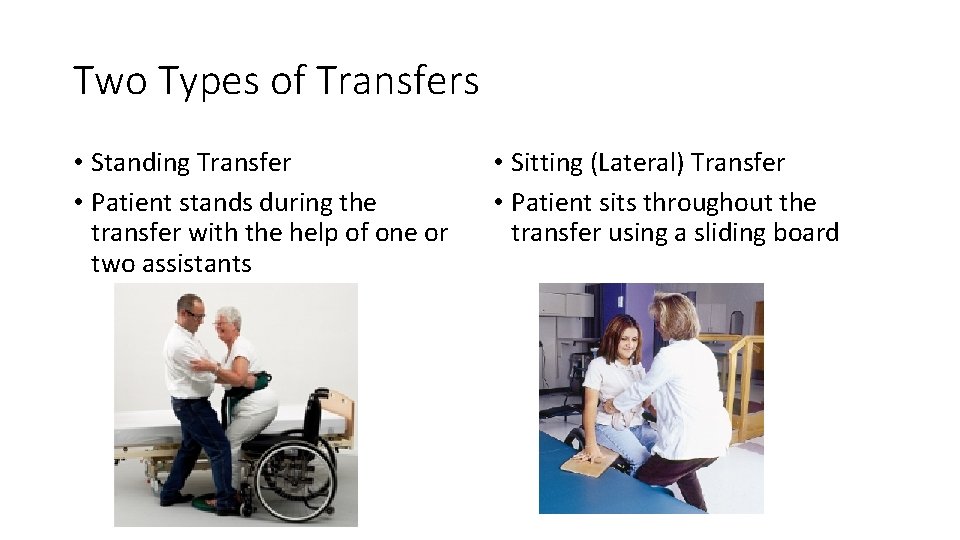 Two Types of Transfers

• Standing Transfer
• Patient stands during the transfer with the help of one or two assistants

• Sitting (Lateral) Transfer
• Patient sits throughout the transfer using a sliding board